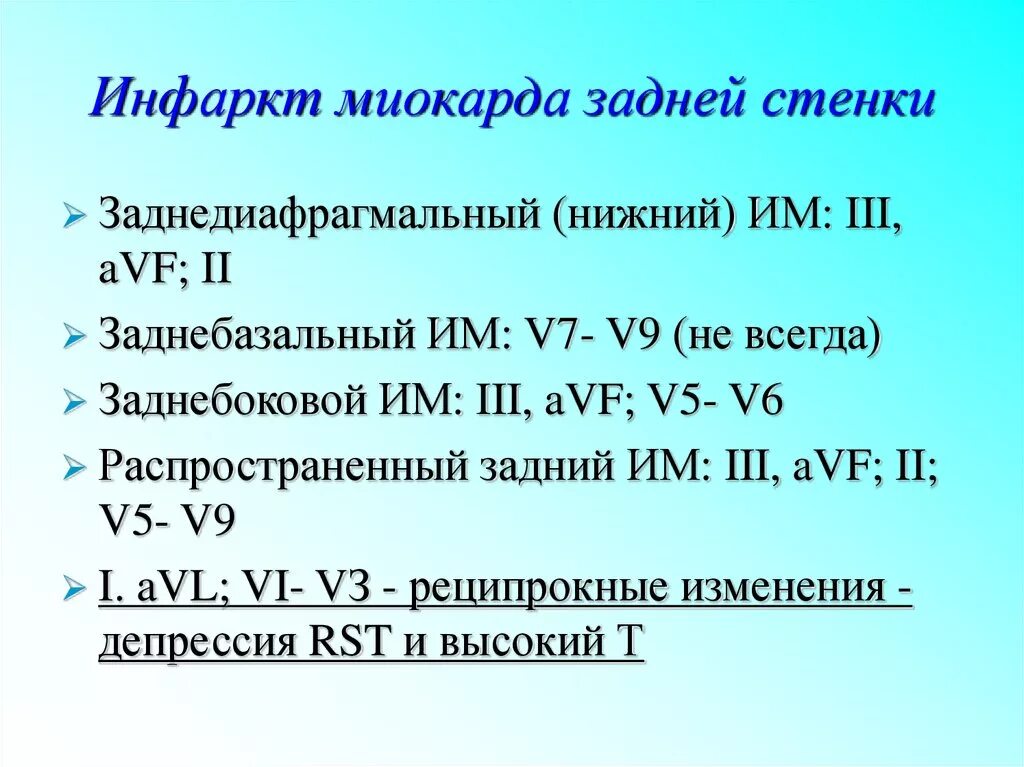 Инфаркт миокарда задней стенки

➢ Заднедиафрагмальный (нижний) ИМ: III, aVF; II

➢ Заднебазальный ИМ: V7- V9 (не всегда)

➢ Заднебоковой ИМ: III, aVF; V5- V6

➢ Распространенный задний ИМ: III, aVF; II; V5- V9

➢ I. aVL; VI- V3 - реципрокные изменения - депрессия RST и высокий Т